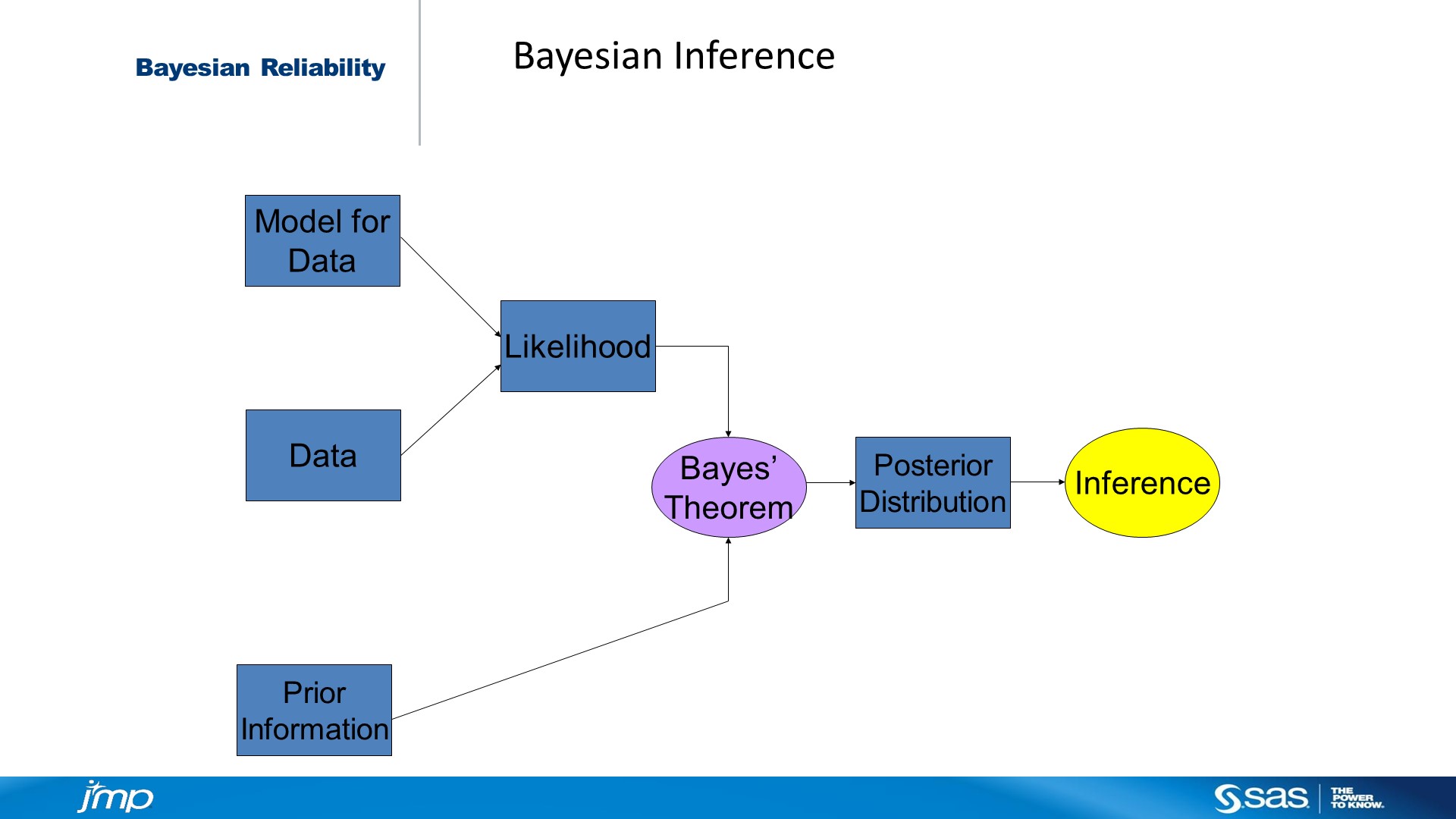 Bayesian Reliability

Bayesian Inference

Model for Data

Likelihood

Data

Bayes' Theorem

Posterior Distribution

Inference

Prior Information

jmp

sas THE POWER TO KNOW.